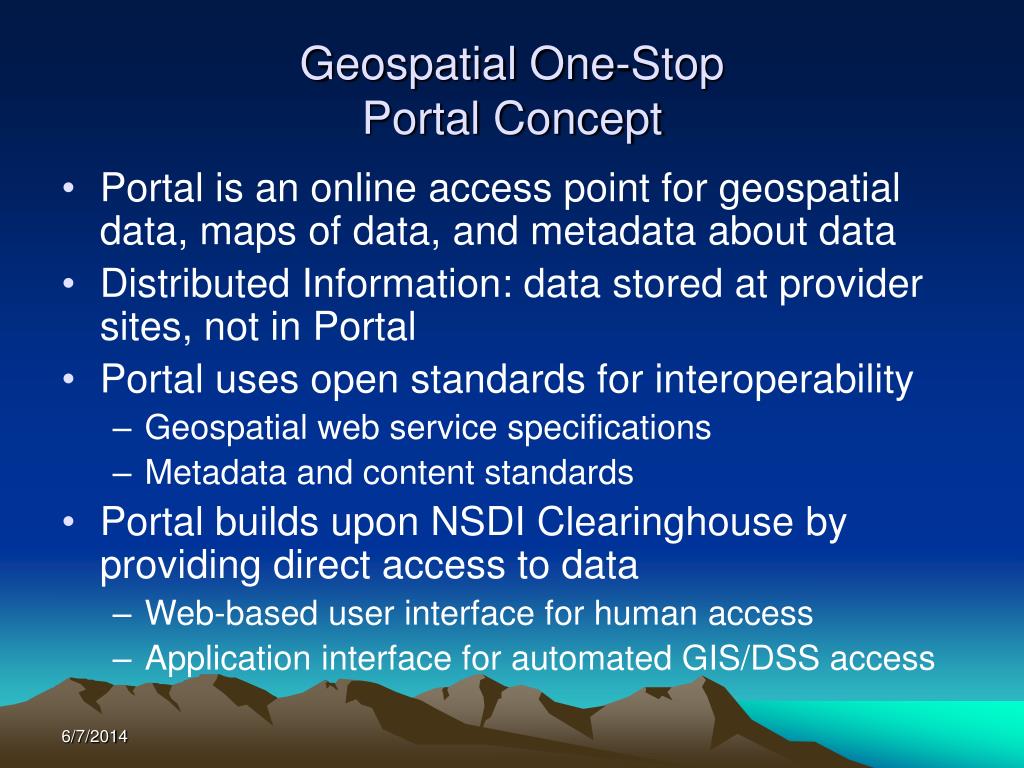 Geospatial One-Stop
Portal Concept

• Portal is an online access point for geospatial data, maps of data, and metadata about data
• Distributed Information: data stored at provider sites, not in Portal
• Portal uses open standards for interoperability
– Geospatial web service specifications
– Metadata and content standards
• Portal builds upon NSDI Clearinghouse by providing direct access to data
– Web-based user interface for human access
– Application interface for automated GIS/DSS access

6/7/2014